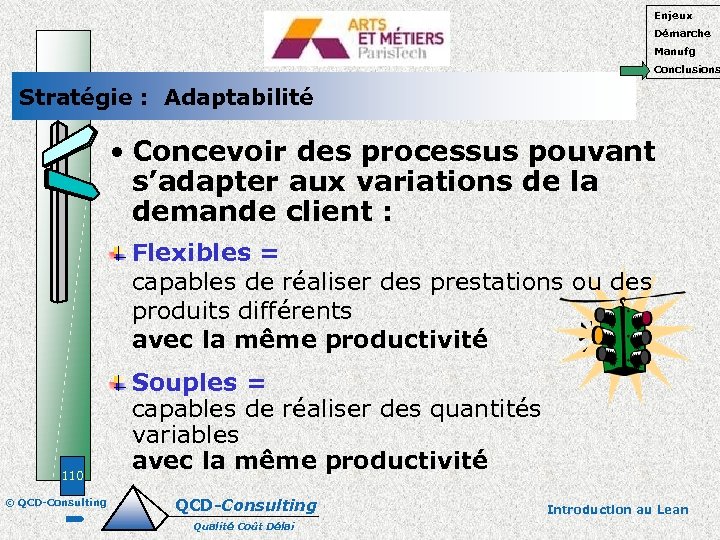 ARTS ET MÉTIERS ParisTech

Enjeux
Démarche
Manufg
Conclusions

Stratégie : Adaptabilité

• Concevoir des processus pouvant s'adapter aux variations de la demande client :

Flexibles =
capables de réaliser des prestations ou des produits différents
avec la même productivité

Souples =
capables de réaliser des quantités variables
avec la même productivité

110

© QCD-Consulting

QCD-Consulting
Qualité Coût Délai

Introduction au Lean